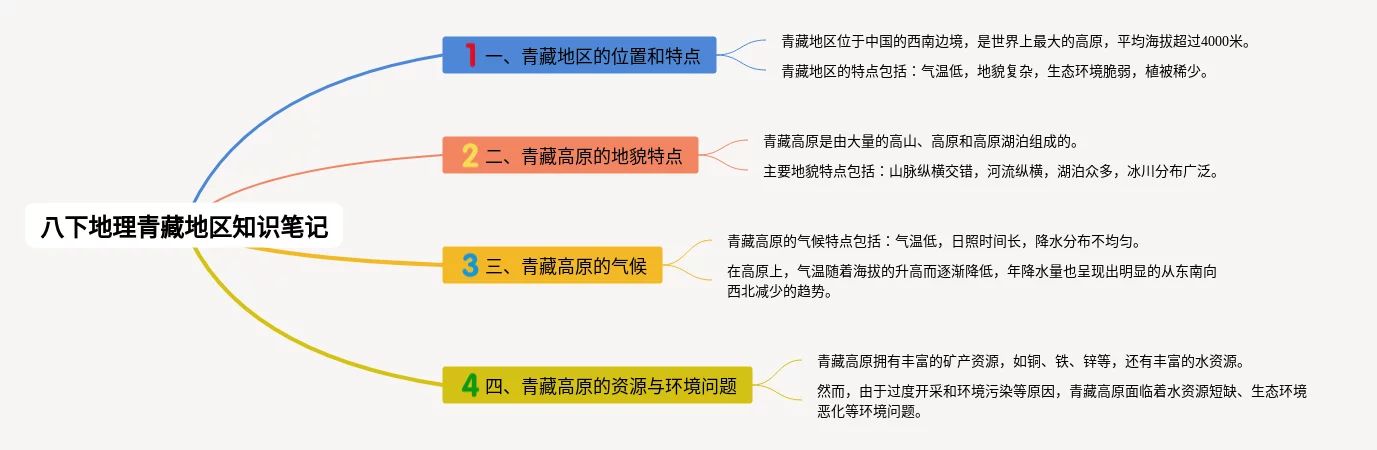 八下地理青藏地区知识笔记

1 一、青藏地区的位置和特点

青藏地区位于中国的西南边境，是世界上最大的高原，平均海拔超过4000米。

青藏地区的特点包括：气温低，地貌复杂，生态环境脆弱，植被稀少。

2 二、青藏高原的地貌特点

青藏高原是由大量的高山、高原和高原湖泊组成的。

主要地貌特点包括：山脉纵横交错，河流纵横，湖泊众多，冰川分布广泛。

3 三、青藏高原的气候

青藏高原的气候特点包括：气温低，日照时间长，降水分布不均匀。

在高原上，气温随着海拔的升高而逐渐降低，年降水量也呈现出明显的从东南向西北减少的趋势。

4 四、青藏高原的资源与环境问题

青藏高原拥有丰富的矿产资源，如铜、铁、锌等，还有丰富的水资源。

然而，由于过度开采和环境污染等原因，青藏高原面临着水资源短缺、生态环境恶化等环境问题。